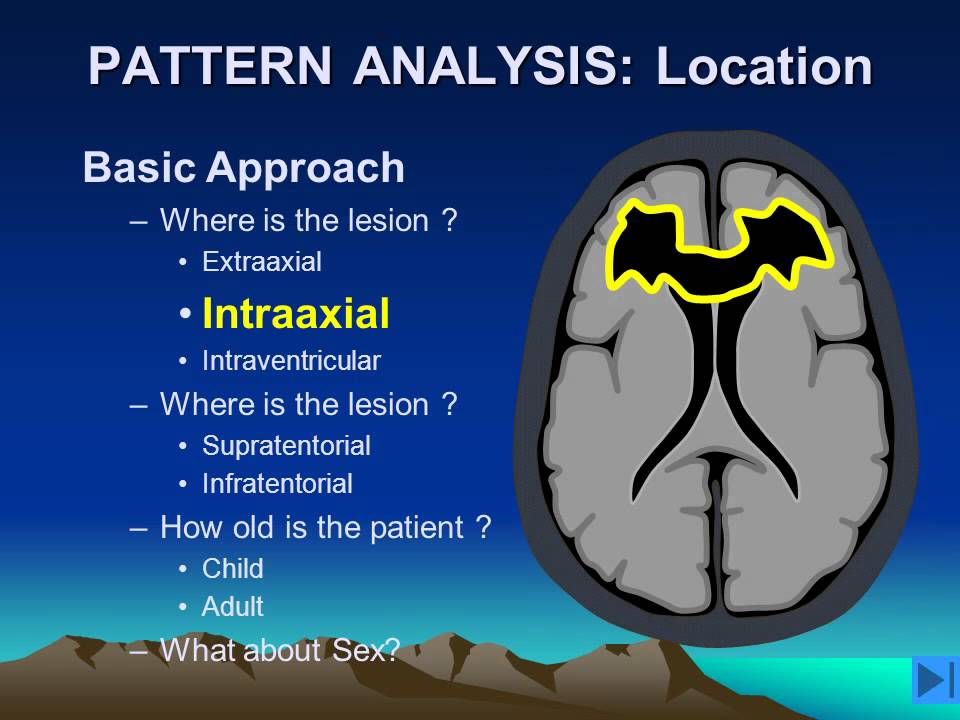 PATTERN ANALYSIS: Location

Basic Approach

- Where is the lesion ?
• Extraaxial
• Intraaxial
• Intraventricular
- Where is the lesion ?
• Supratentorial
• Infratentorial
- How old is the patient ?
• Child
• Adult
- What about Sex?